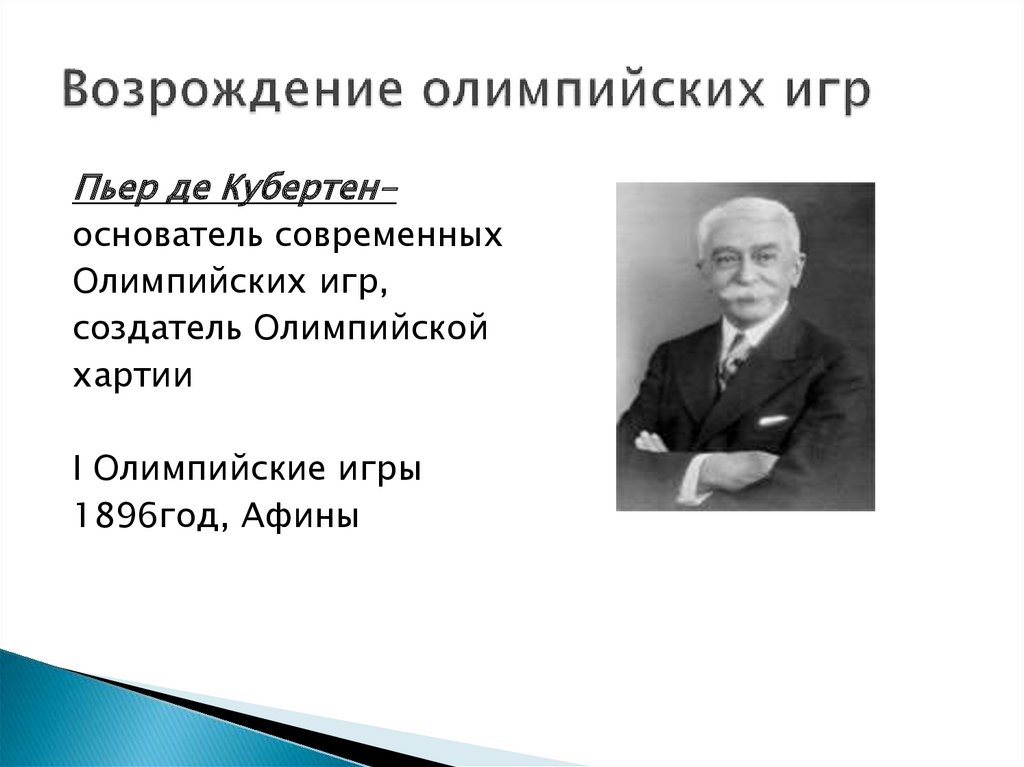 Возрождение олимпийских игр

Пьер де Кубертен– основатель современных Олимпийских игр, создатель Олимпийской хартии

I Олимпийские игры 1896год, Афины